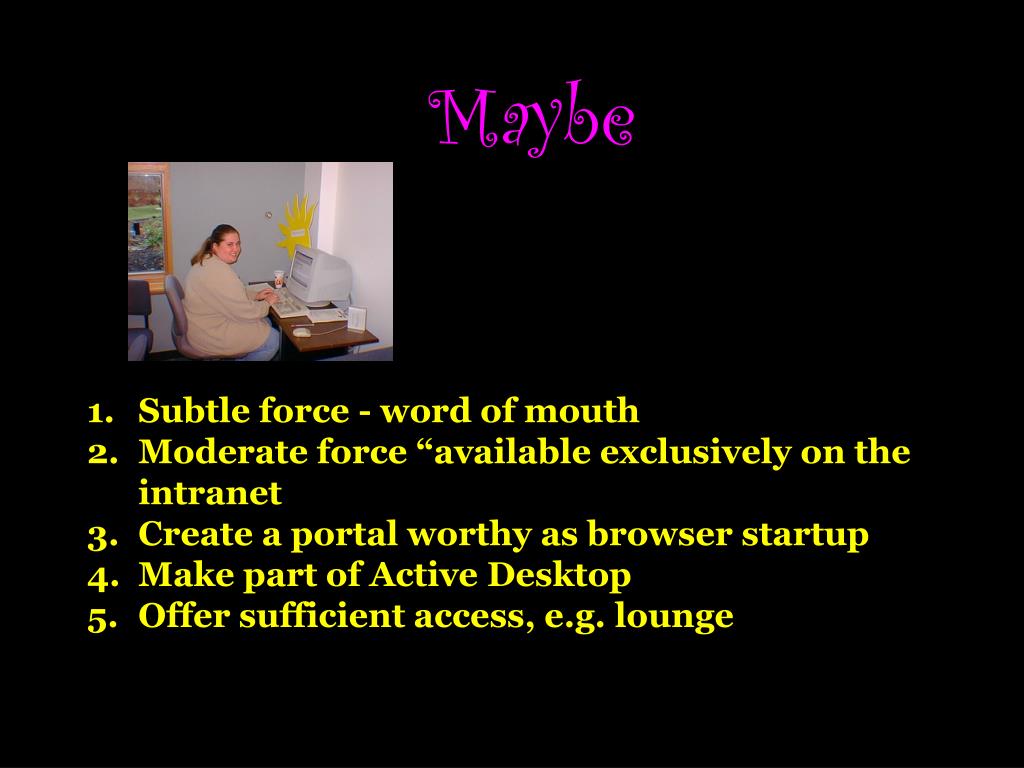 Maybe

1. Subtle force - word of mouth
2. Moderate force “available exclusively on the intranet
3. Create a portal worthy as browser startup
4. Make part of Active Desktop
5. Offer sufficient access, e.g. lounge